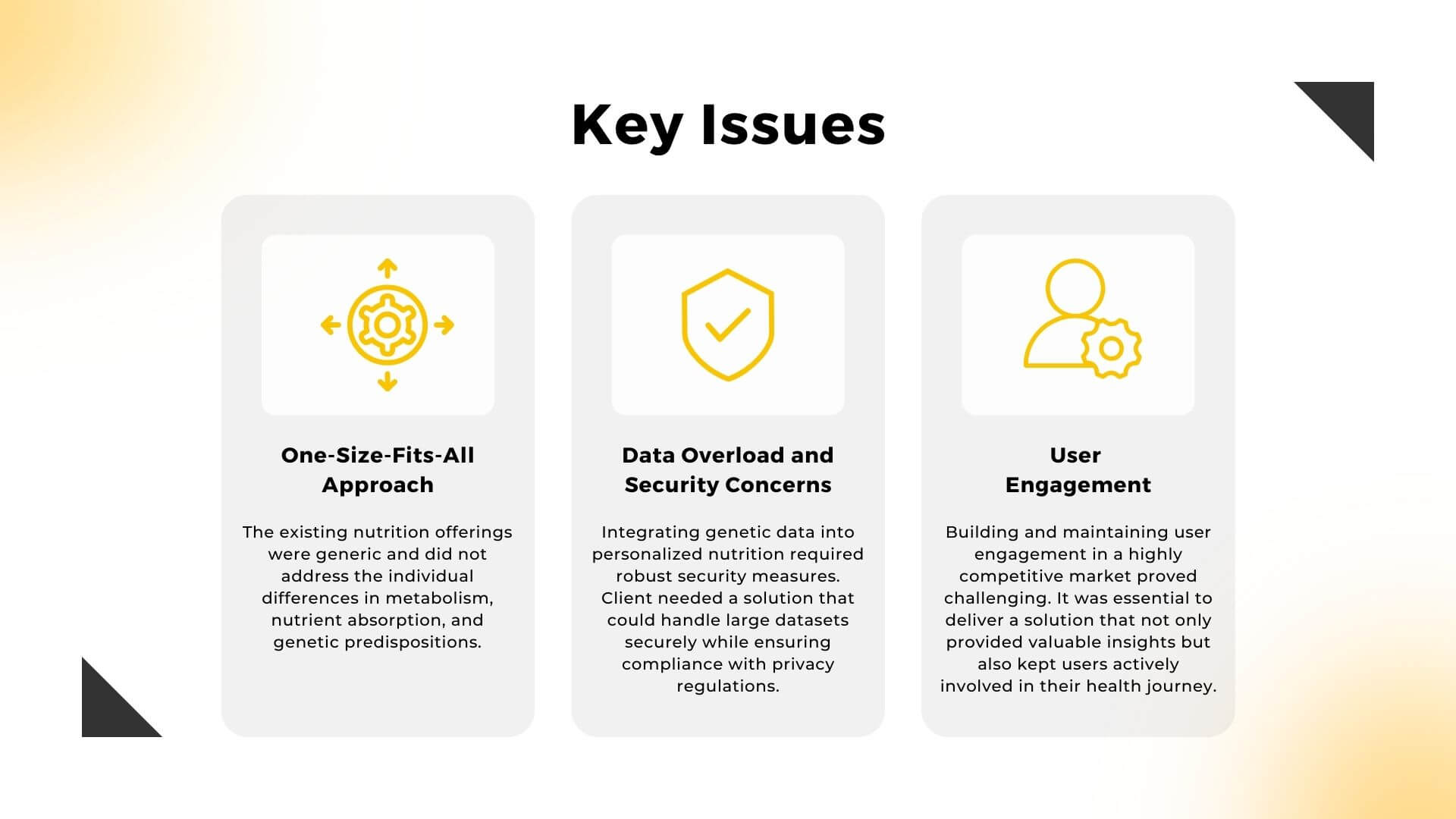 Key Issues

One-Size-Fits-All Approach

The existing nutrition offerings were generic and did not address the individual differences in metabolism, nutrient absorption, and genetic predispositions.

Data Overload and Security Concerns

Integrating genetic data into personalized nutrition required robust security measures. Client needed a solution that could handle large datasets securely while ensuring compliance with privacy regulations.

User Engagement

Building and maintaining user engagement in a highly competitive market proved challenging. It was essential to deliver a solution that not only provided valuable insights but also kept users actively involved in their health journey.